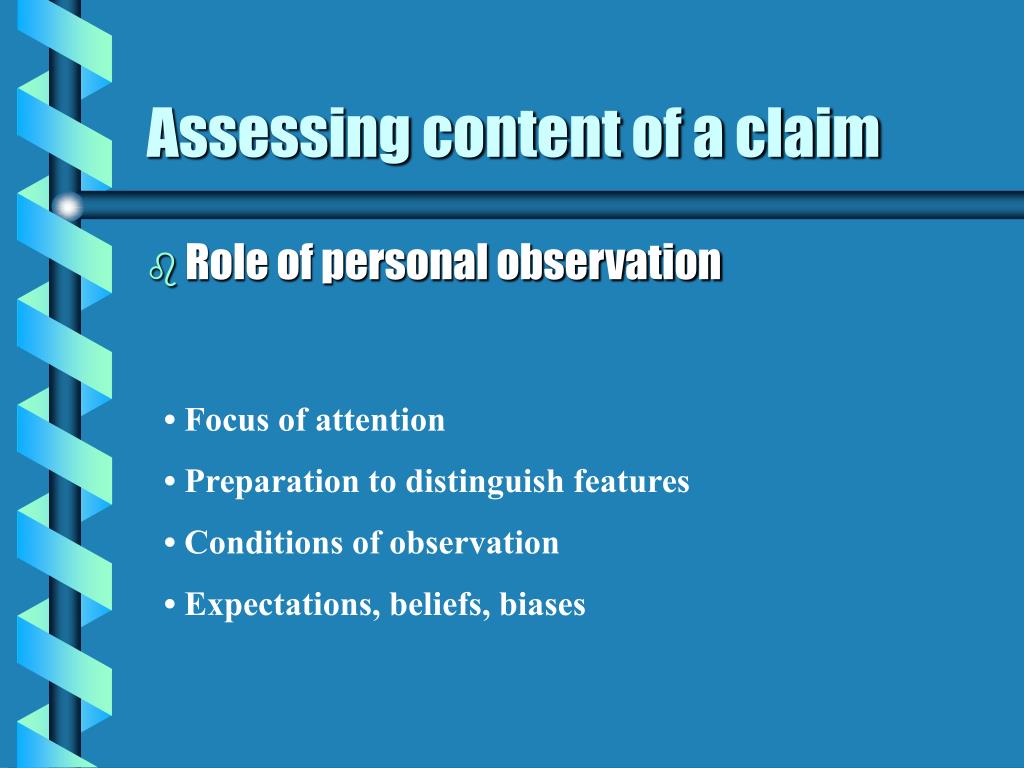 Assessing content of a claim

Role of personal observation

• Focus of attention

• Preparation to distinguish features

• Conditions of observation

• Expectations, beliefs, biases